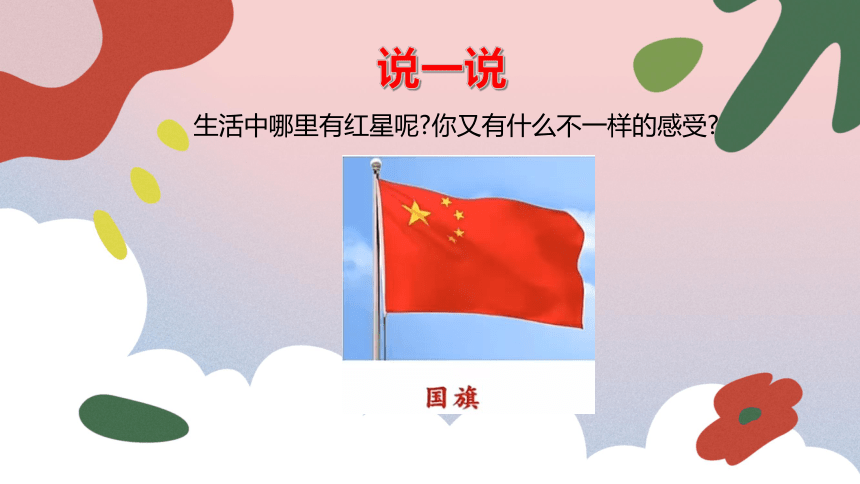 说一说

生活中哪里有红星呢?你又有什么不一样的感受?

国旗